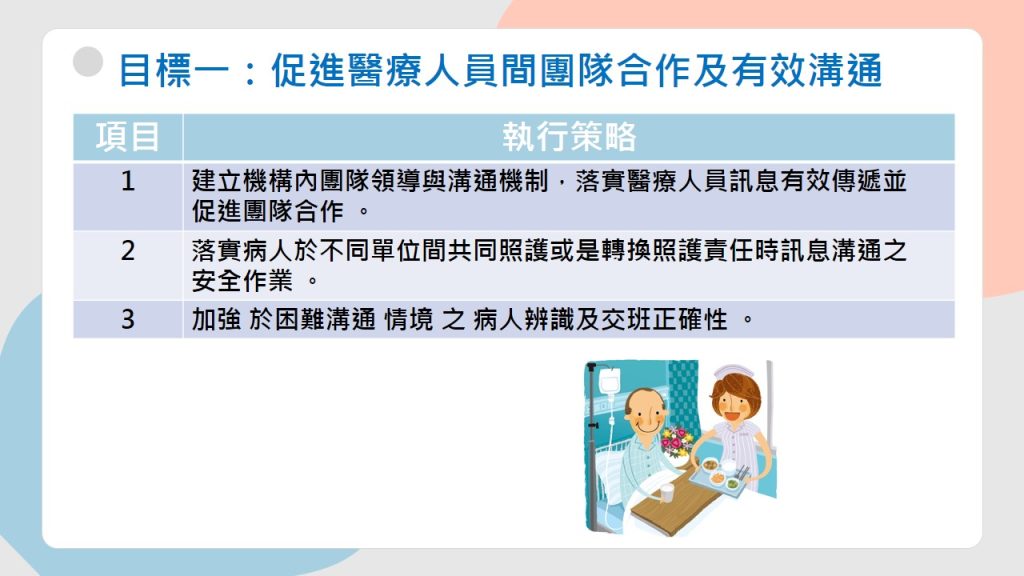 目標一：促進醫療人員間團隊合作及有效溝通

| 項目 | 執行策略 |
|---|---|
| 1 | 建立機構內團隊領導與溝通機制，落實醫療人員訊息有效傳遞並促進團隊合作 。 |
| 2 | 落實病人於不同單位間共同照護或是轉換照護責任時訊息溝通之安全作業 。 |
| 3 | 加強 於困難溝通 情境 之 病人辨識及交班正確性 。 |